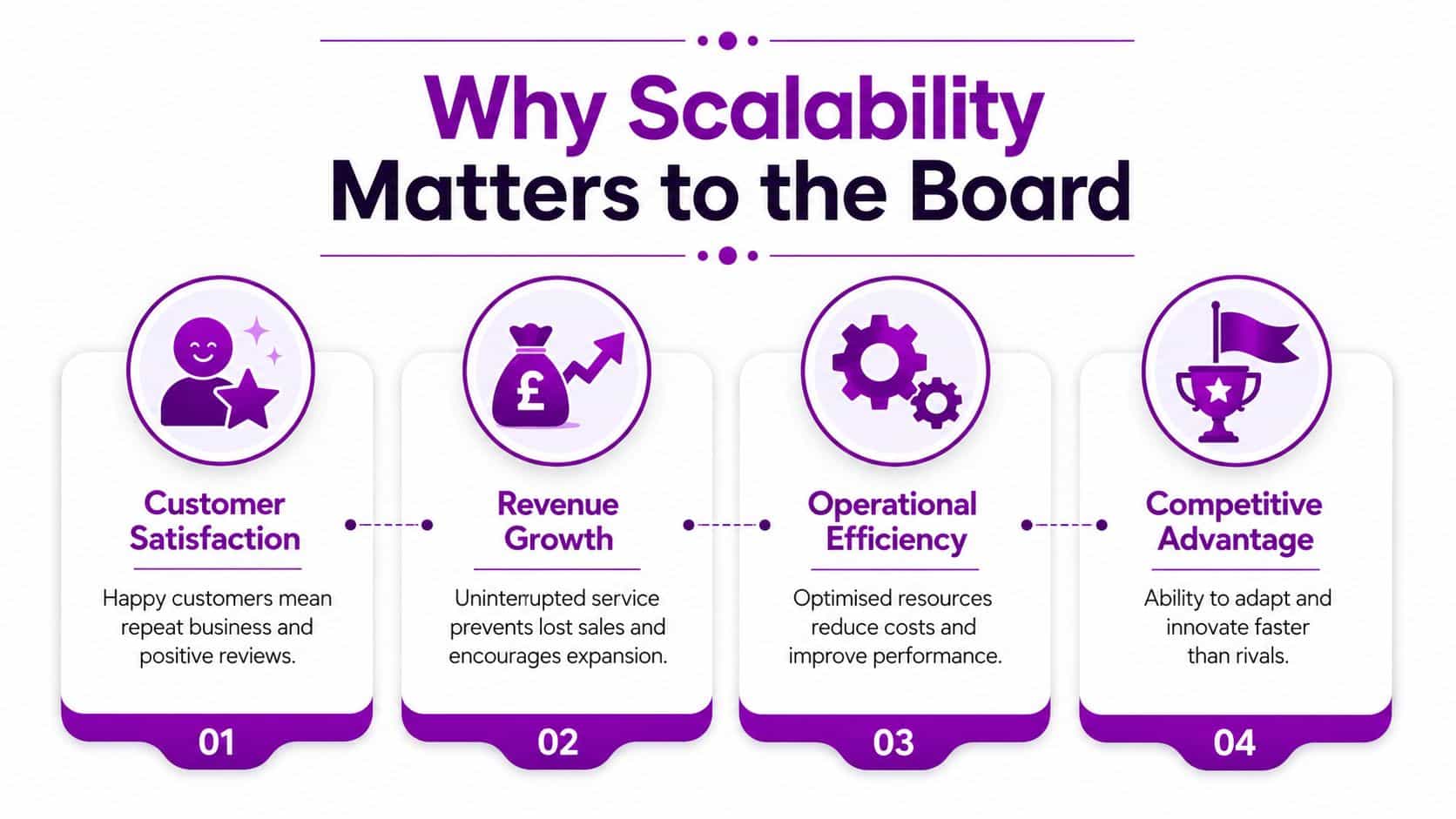 Why Scalability Matters to the Board

£

Customer Satisfaction

Happy customers mean repeat business and positive reviews.

01

Revenue Growth

Uninterrupted service prevents lost sales and encourages expansion.

02

Operational Efficiency

Optimised resources reduce costs and improve performance.

03

Competitive Advantage

Ability to adapt and innovate faster than rivals.

04